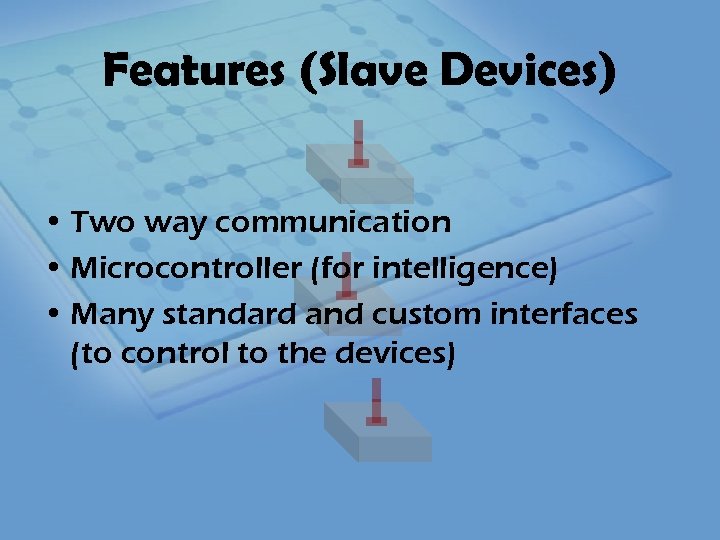 Features (Slave Devices)

• Two way communication
• Microcontroller (for intelligence)
• Many standard and custom interfaces (to control to the devices)